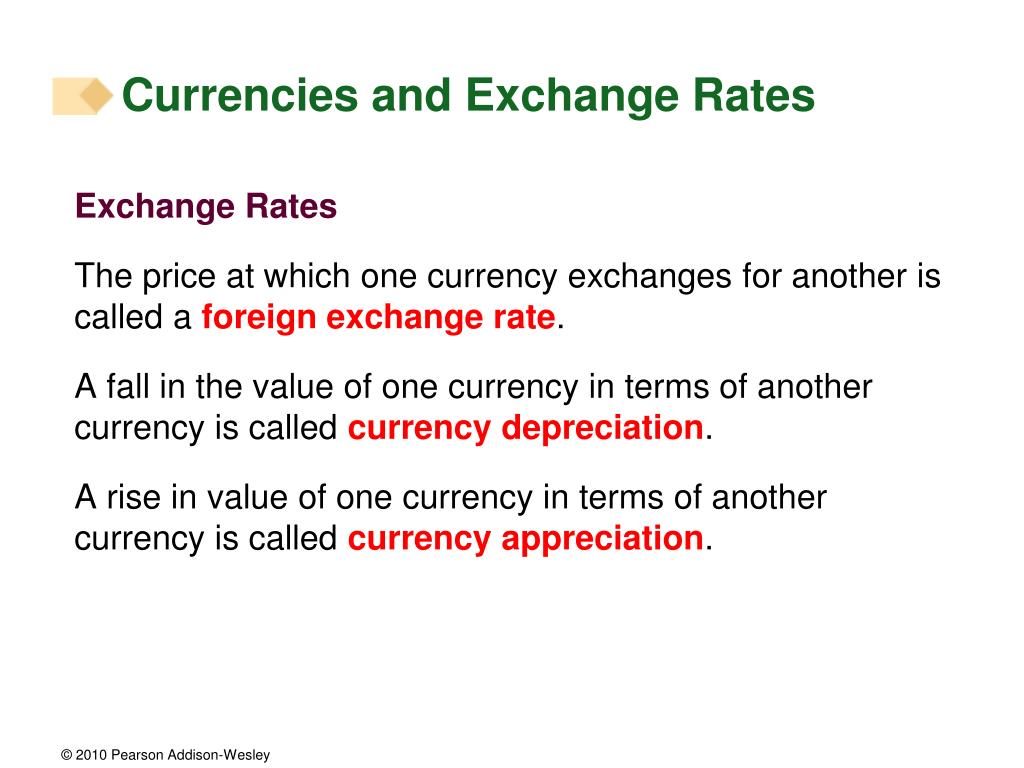 Currencies and Exchange Rates

Exchange Rates

The price at which one currency exchanges for another is called a foreign exchange rate.

A fall in the value of one currency in terms of another currency is called currency depreciation.

A rise in value of one currency in terms of another currency is called currency appreciation.

© 2010 Pearson Addison-Wesley